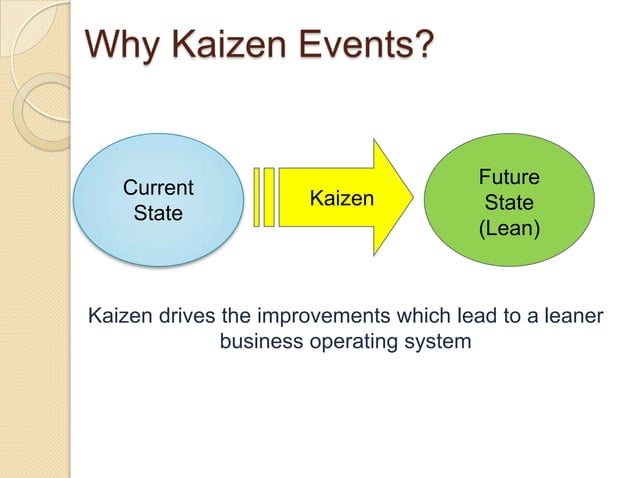 Why Kaizen Events?

Current State

Kaizen

Future State (Lean)

Kaizen drives the improvements which lead to a leaner business operating system